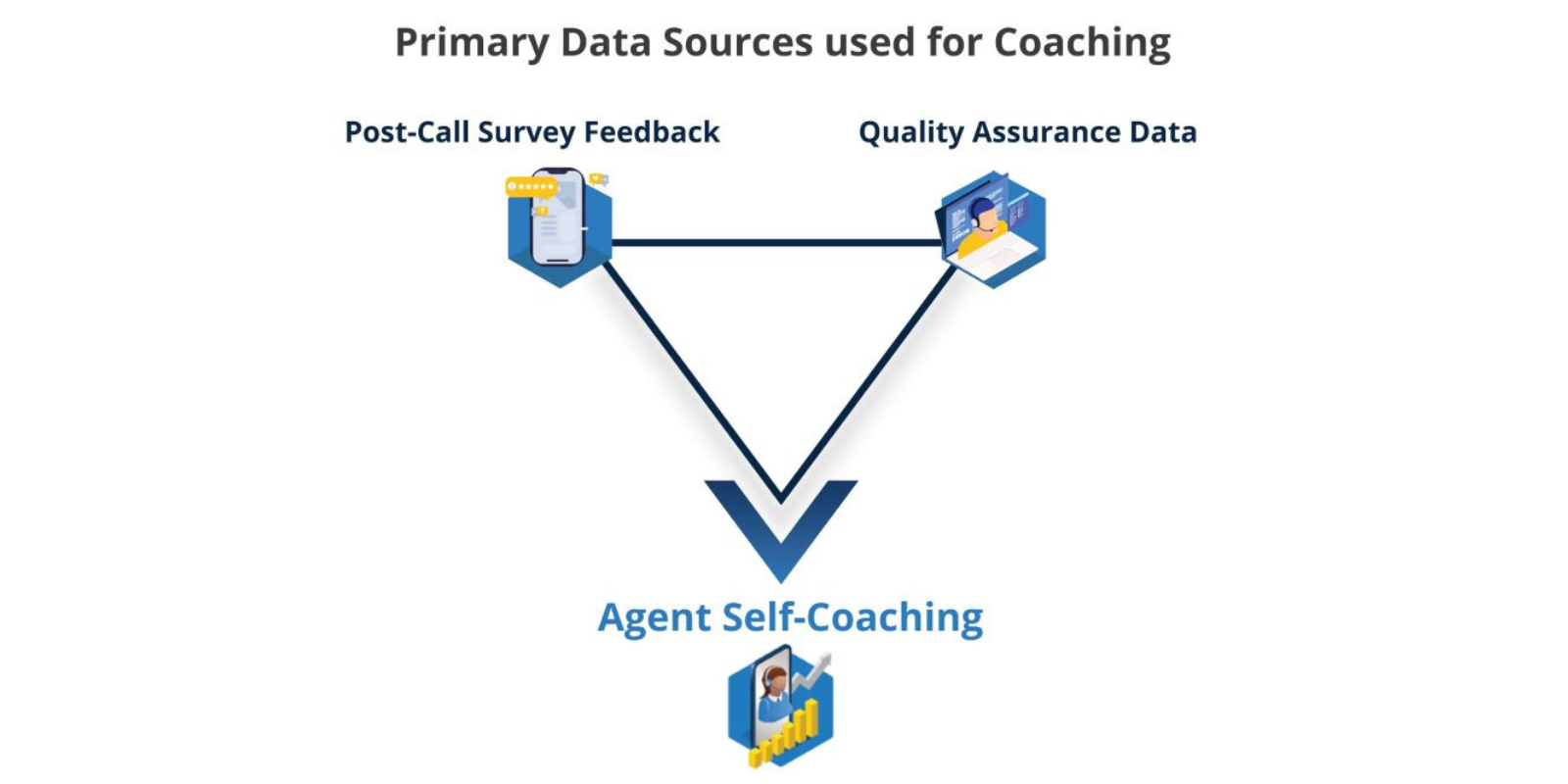 Primary Data Sources used for Coaching

Post-Call Survey Feedback

Quality Assurance Data

Agent Self-Coaching